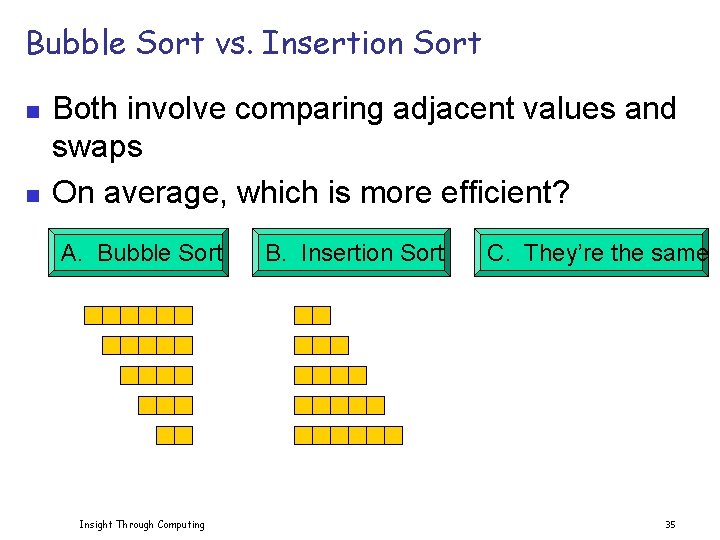 Bubble Sort vs. Insertion Sort

Both involve comparing adjacent values and swaps

On average, which is more efficient?

A. Bubble Sort

B. Insertion Sort

C. They're the same

Insight Through Computing

35